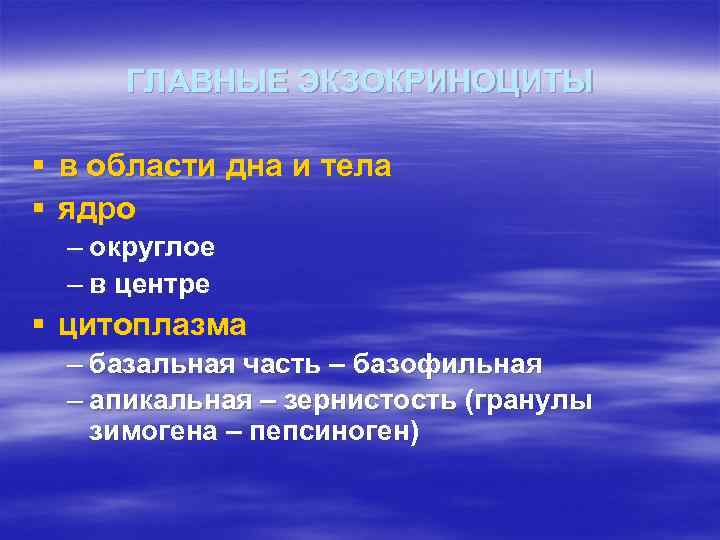 ГЛАВНЫЕ ЭКЗОКРИНОЦИТЫ

▪ в области дна и тела
▪ ядро
– округлое
– в центре
▪ цитоплазма
– базальная часть – базофильная
– апикальная – зернистость (гранулы зимогена – пепсиноген)